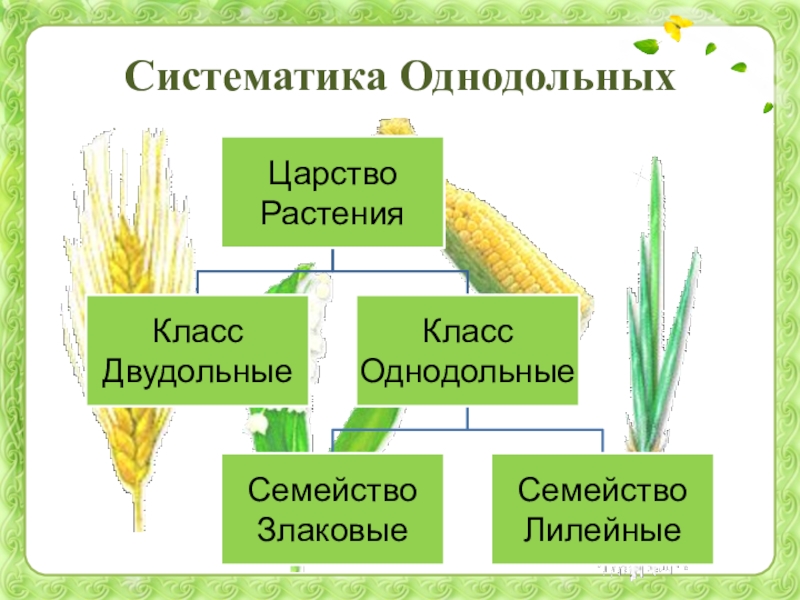 Систематика Однодольных

Царство Растения

Класс Двудольные

Класс Однодольные

Семейство Злаковые

Семейство Лилейные